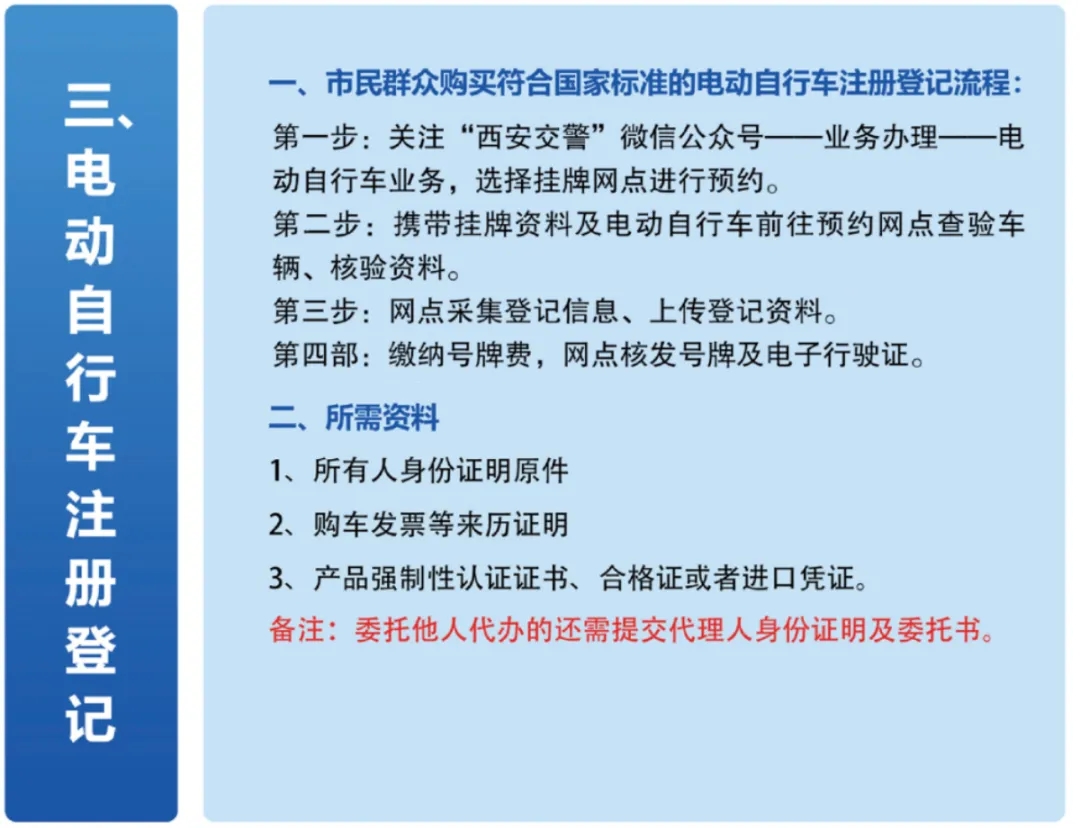 三、电动自行车注册登记

一、市民群众购买符合国家标准的电动自行车注册登记流程：

第一步：关注“西安交警”微信公众号——业务办理——电动自行车业务，选择挂牌网点进行预约。

第二步：携带挂牌资料及电动自行车前往预约网点查验车辆、核验资料。

第三步：网点采集登记信息、上传登记资料。

第四部：缴纳号牌费，网点核发号牌及电子行驶证。

二、所需资料

1、所有人身份证明原件

2、购车发票等来历证明

3、产品强制性认证证书、合格证或者进口凭证。

备注：委托他人代办的还需提交代理人身份证明及委托书。